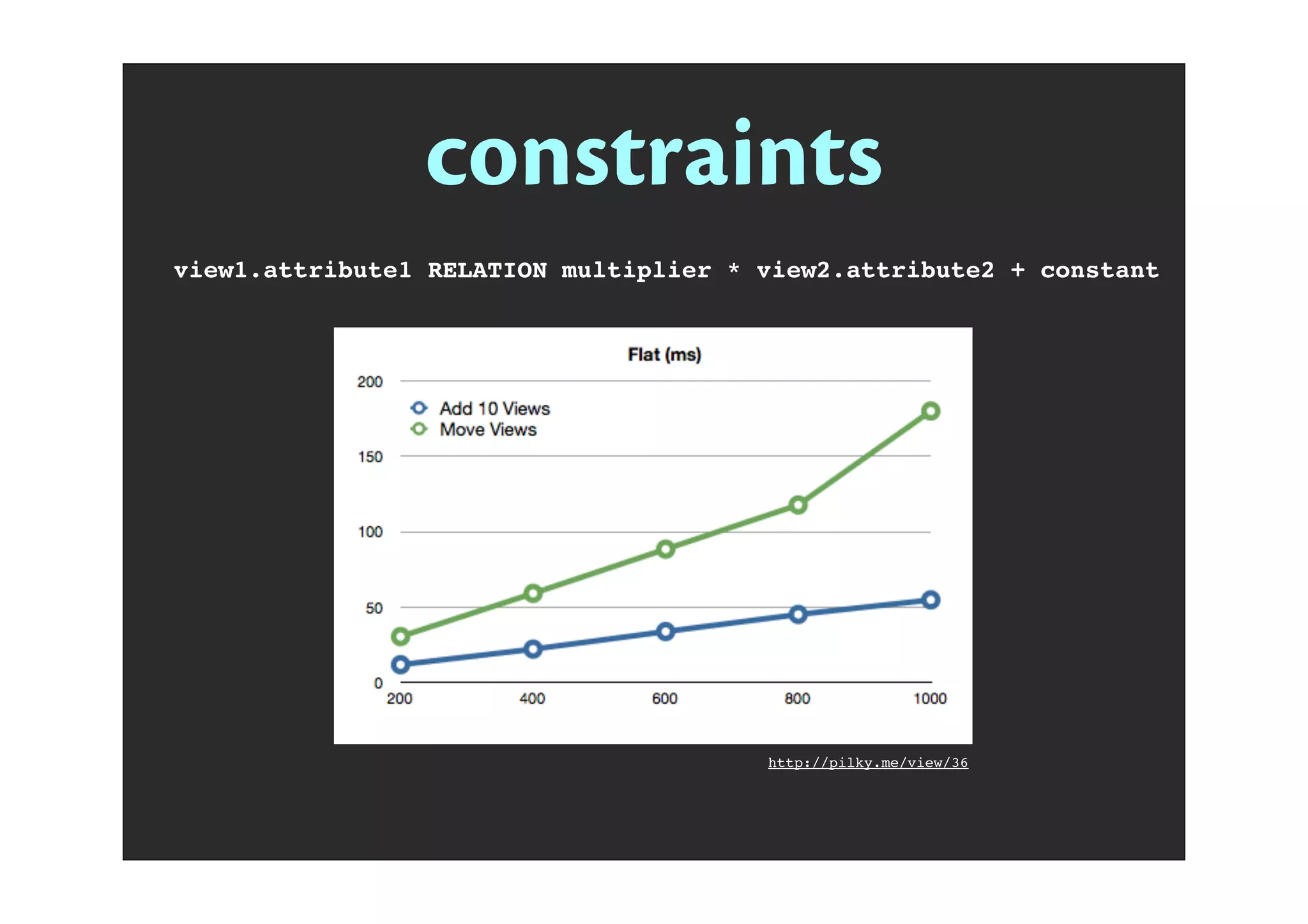 constraints

view1.attribute1 RELATION multiplier * view2.attribute2 + constant

Flat (ms)

200
150
100
50
0

Add 10 Views
Move Views

200 400 600 800 1000

http://pilky.me/view/36